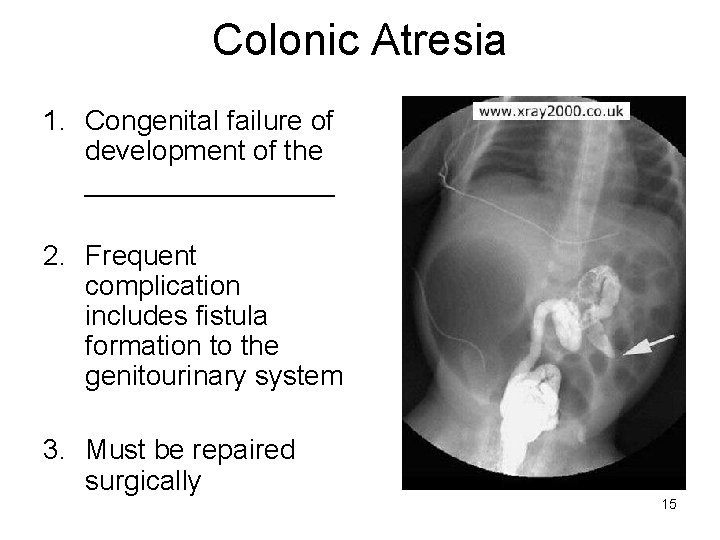 Colonic Atresia

1. Congenital failure of development of the ________________

2. Frequent complication includes fistula formation to the genitourinary system

3. Must be repaired surgically

www.xray2000.co.uk

15